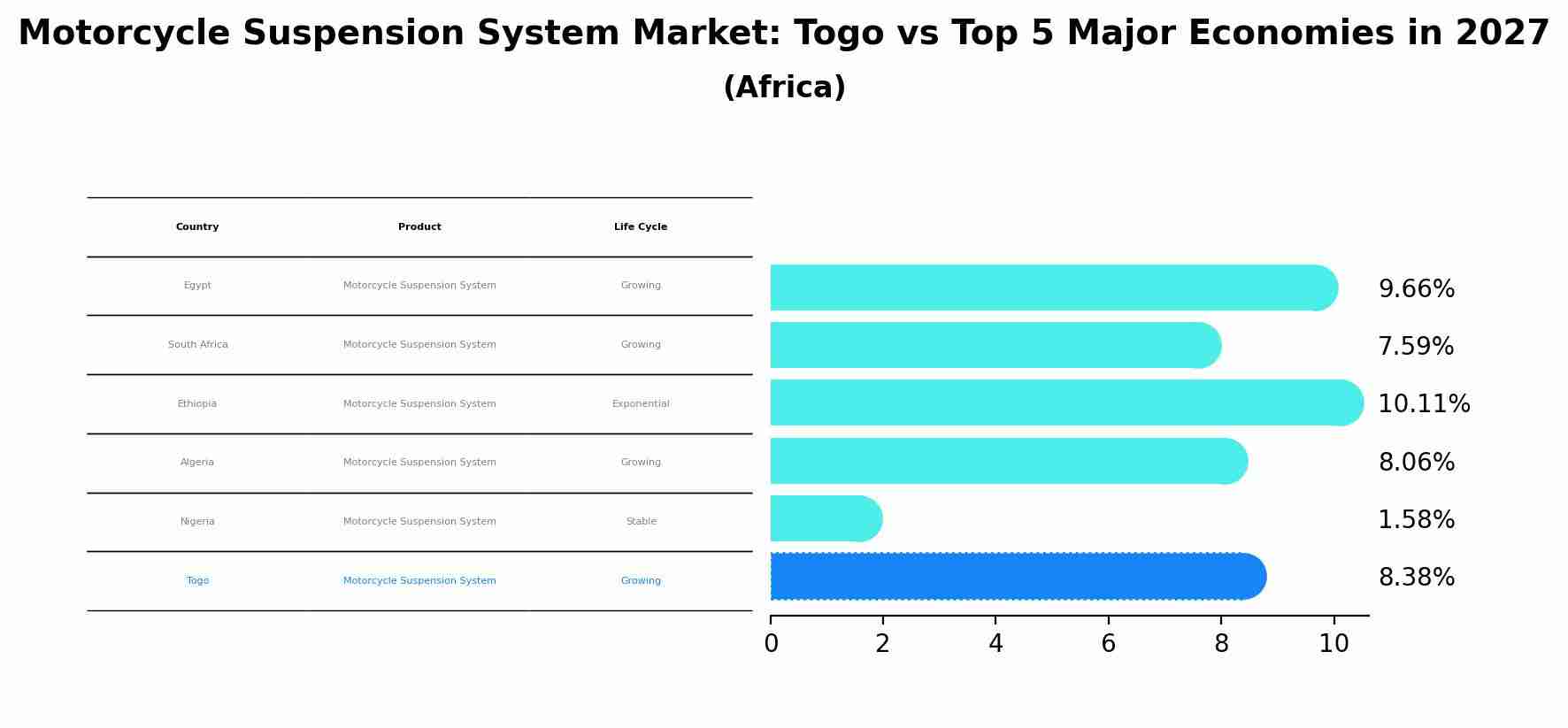 Motorcycle Suspension System Market: Togo vs Top 5 Major Economies in 2027
(Africa)

| Country | Product | Life Cycle |
|---|---|---|
| Egypt | Motorcycle Suspension System | Growing |
| South Africa | Motorcycle Suspension System | Growing |
| Ethiopia | Motorcycle Suspension System | Exponential |
| Algeria | Motorcycle Suspension System | Growing |
| Nigeria | Motorcycle Suspension System | Stable |
| Togo | Motorcycle Suspension System | Growing |

9.66%
7.59%
10.11%
8.06%
1.58%
8.38%

0 2 4 6 8 10